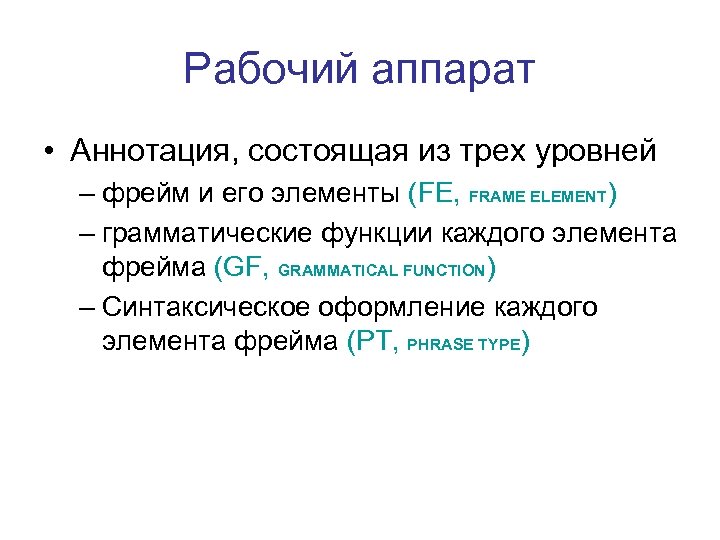 Рабочий аппарат

• Аннотация, состоящая из трех уровней
– фрейм и его элементы (FE, FRAME ELEMENT)
– грамматические функции каждого элемента фрейма (GF, GRAMMATICAL FUNCTION)
– Синтаксическое оформление каждого элемента фрейма (PT, PHRASE TYPE)